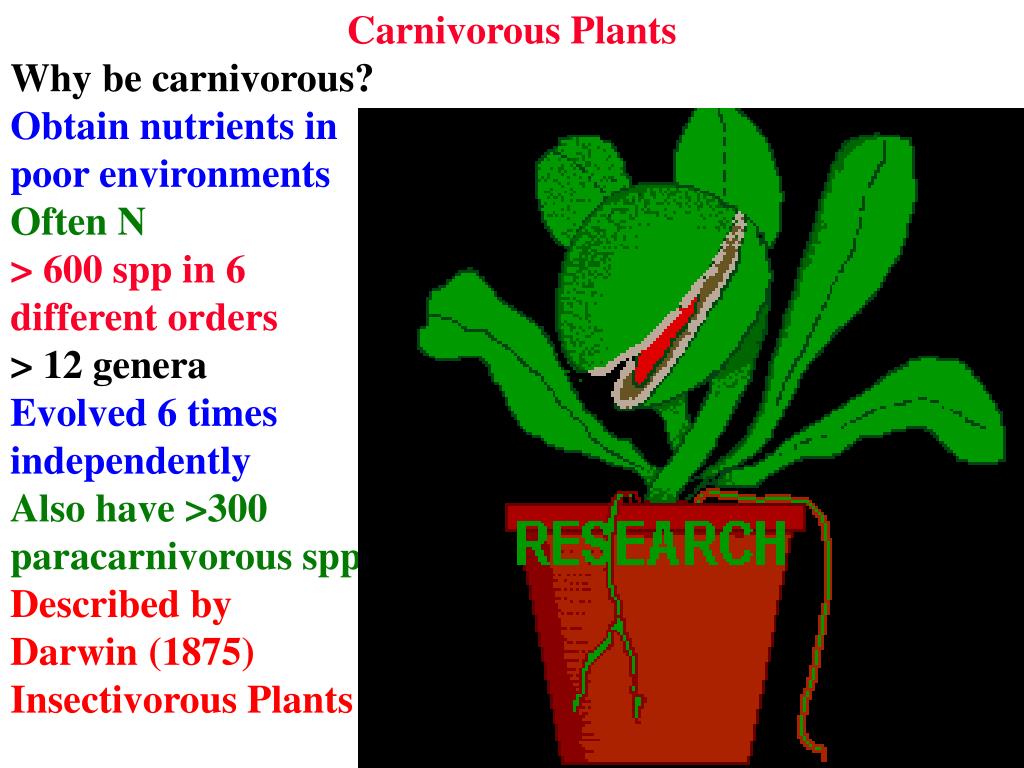 Carnivorous Plants

Why be carnivorous?
Obtain nutrients in poor environments
Often N
> 600 spp in 6 different orders
> 12 genera
Evolved 6 times independently
Also have >300 paracarnivorous spp
Described by Darwin (1875) Insectivorous Plants

RESEARCH